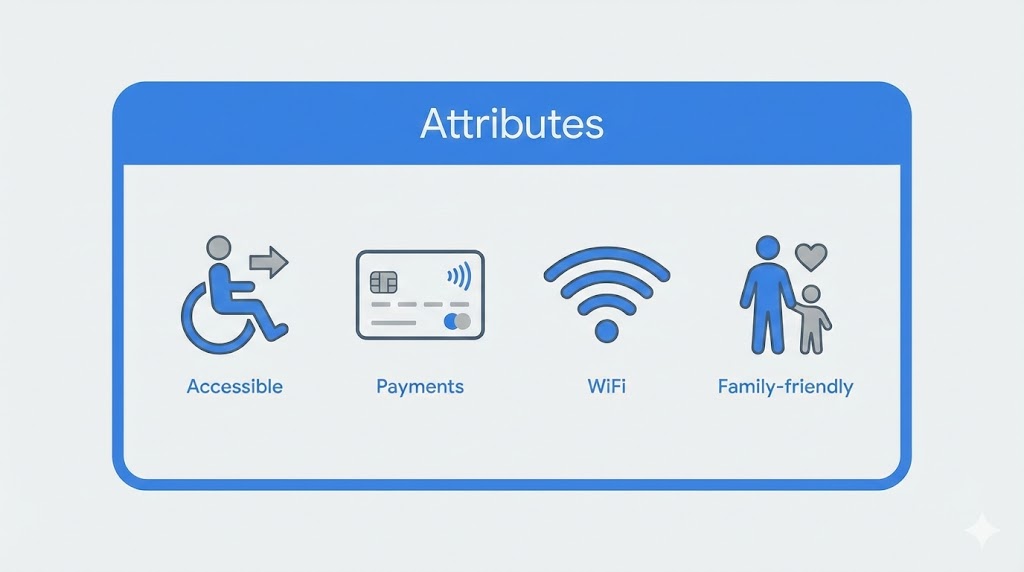 Attributes

Accessible

Payments

WiFi

Family-friendly